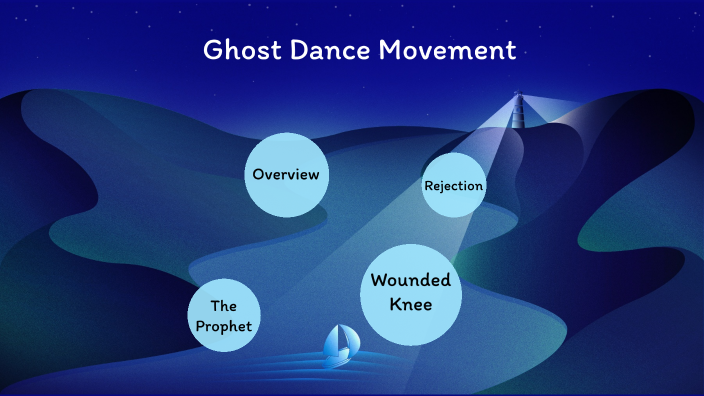 Ghost Dance Movement

Overview

Rejection

Wounded Knee

The Prophet